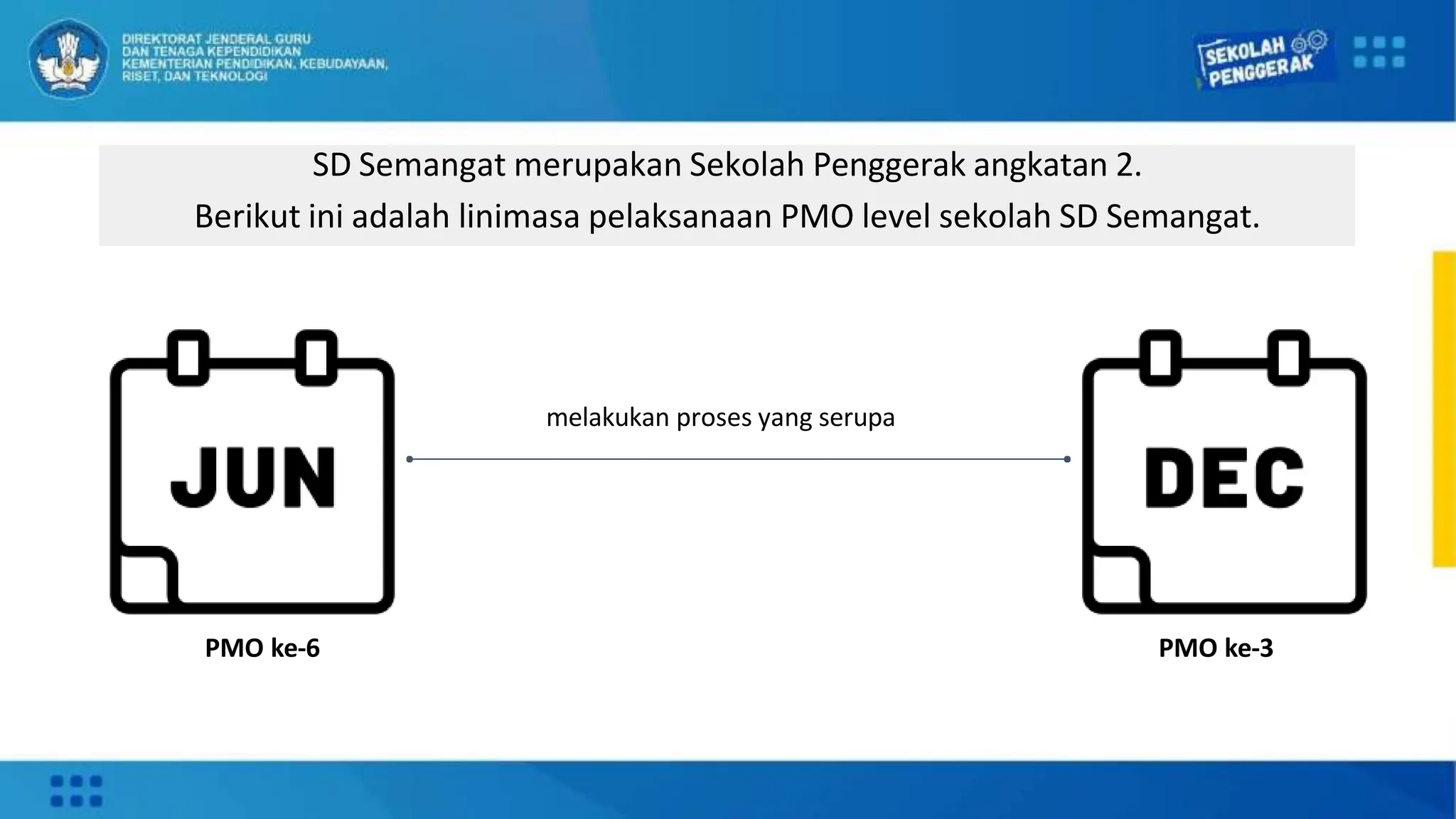 DIREKTORAT JENDERAL GURU DAN TENAGA KEPENDIDIKAN KEMENTERIAN PENDIDIKAN, KEBUDAYAAN, RISET, DAN TEKNOLOGI

SEKOLAH PENGGERAK

SD Semangat merupakan Sekolah Penggerak angkatan 2.
Berikut ini adalah linimasa pelaksanaan PMO level sekolah SD Semangat.

JUN

melakukan proses yang serupa

DEC

PMO ke-6

PMO ke-3